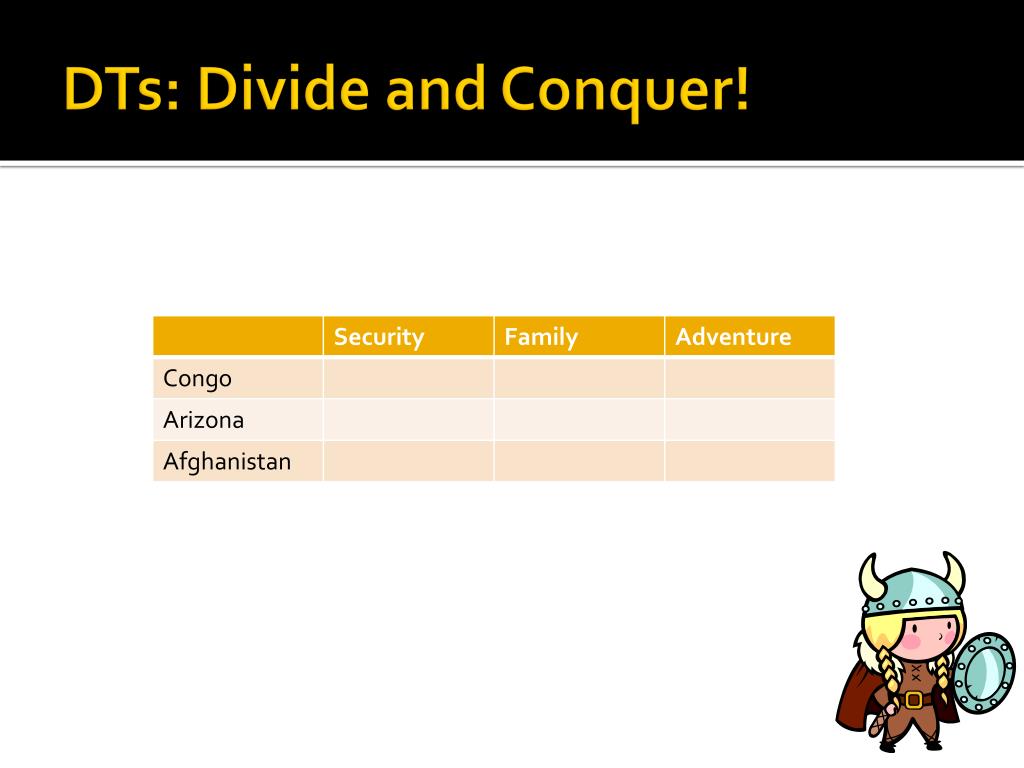 DTs: Divide and Conquer!

| | Security | Family | Adventure |
|---|---|---|---|
| Congo | | | |
| Arizona | | | |
| Afghanistan | | | |